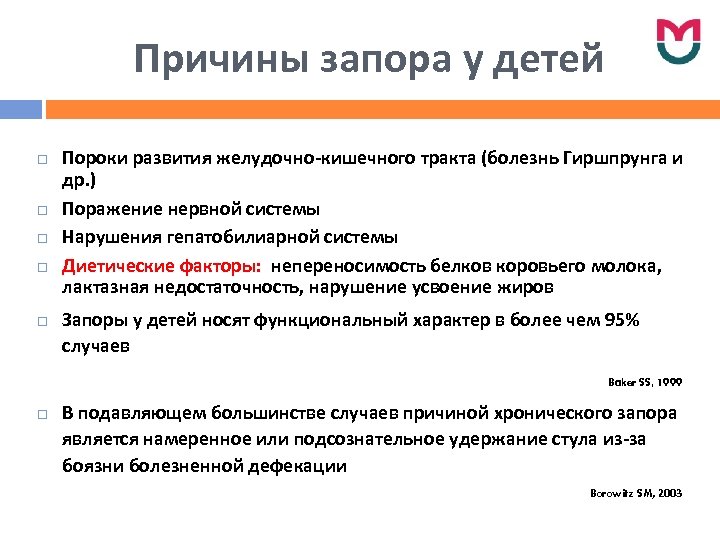 Причины запора у детей

□ Пороки развития желудочно-кишечного тракта (болезнь Гиршпрунга и др.)

□ Поражение нервной системы

□ Нарушения гепатобилиарной системы

□ Диетические факторы: непереносимость белков коровьего молока, лактазная недостаточность, нарушение усвоение жиров

□ Запоры у детей носят функциональный характер в более чем 95% случаев

Baker SS, 1999

□ В подавляющем большинстве случаев причиной хронического запора является намеренное или подсознательное удержание стула из-за боязни болезненной дефекации

Borowitz SM, 2003